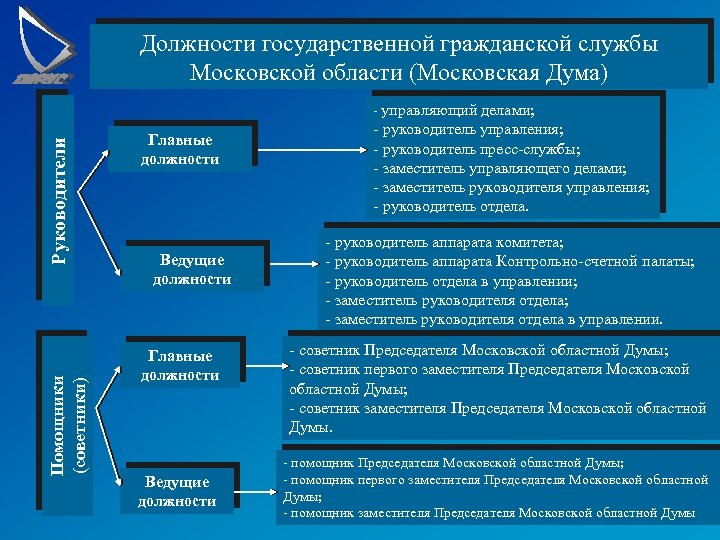 Должности государственной гражданской службы Московской области (Московская Дума)

Руководители

Главные должности

- управляющий делами;
- руководитель управления;
- руководитель пресс-службы;
- заместитель управляющего делами;
- заместитель руководителя управления;
- руководитель отдела.

Ведущие должности

- руководитель аппарата комитета;
- руководитель аппарата Контрольно-счетной палаты;
- руководитель отдела в управлении;
- заместитель руководителя отдела;
- заместитель руководителя отдела в управлении.

Помощники (советники)

Главные должности

- советник Председателя Московской областной Думы;
- советник первого заместителя Председателя Московской областной Думы;
- советник заместителя Председателя Московской областной Думы.

Ведущие должности

- помощник Председателя Московской областной Думы;
- помощник первого заместителя Председателя Московской областной Думы;
- помощник заместителя Председателя Московской областной Думы